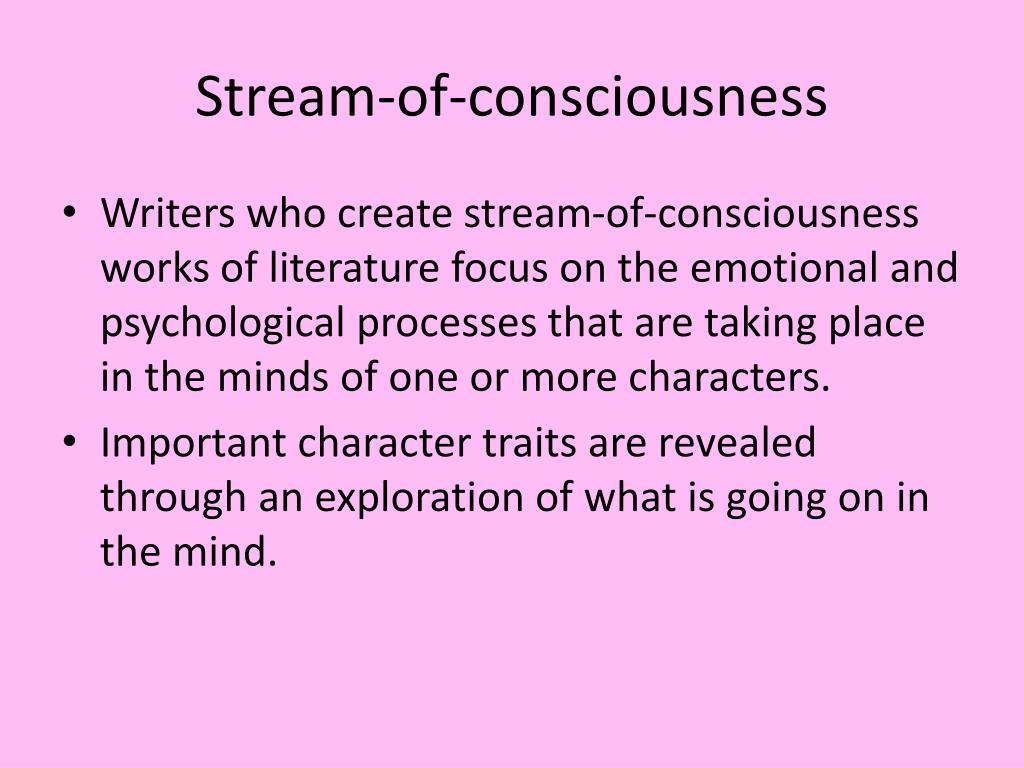 Stream-of-consciousness

• Writers who create stream-of-consciousness works of literature focus on the emotional and psychological processes that are taking place in the minds of one or more characters.
• Important character traits are revealed through an exploration of what is going on in the mind.